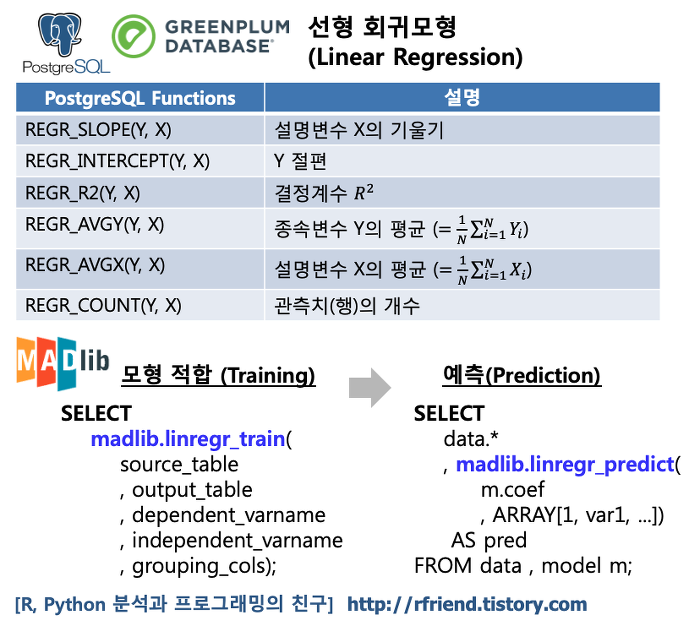 PostgreSQL

GREENPLUM DATABASE®

선형 회귀모형 (Linear Regression)

| PostgreSQL Functions | 설명 |
|---|---|
| REGR_SLOPE(Y, X) | 설명변수 X의 기울기 |
| REGR_INTERCEPT(Y, X) | Y 절편 |
| REGR_R2(Y, X) | 결정계수 $R^2$ |
| REGR_AVGY(Y, X) | 종속변수 Y의 평균 $(= \frac{1}{N}\sum_{i=1}^{N} Y_i)$ |
| REGR_AVGX(Y, X) | 설명변수 X의 평균 $(= \frac{1}{N}\sum_{i=1}^{N} X_i)$ |
| REGR_COUNT(Y, X) | 관측치(행)의 개수 |

MADlib

모형 적합 (Training)

SELECT
madlib.linregr_train(
source_table
, output_table
, dependent_varname
, independent_varname
, grouping_cols);

예측(Prediction)

SELECT
data.*
, madlib.linregr_predict(
m.coef
, ARRAY[1, var1, ...])
AS pred
FROM data , model m;

[R, Python 분석과 프로그래밍의 친구] http://rfriend.tistory.com